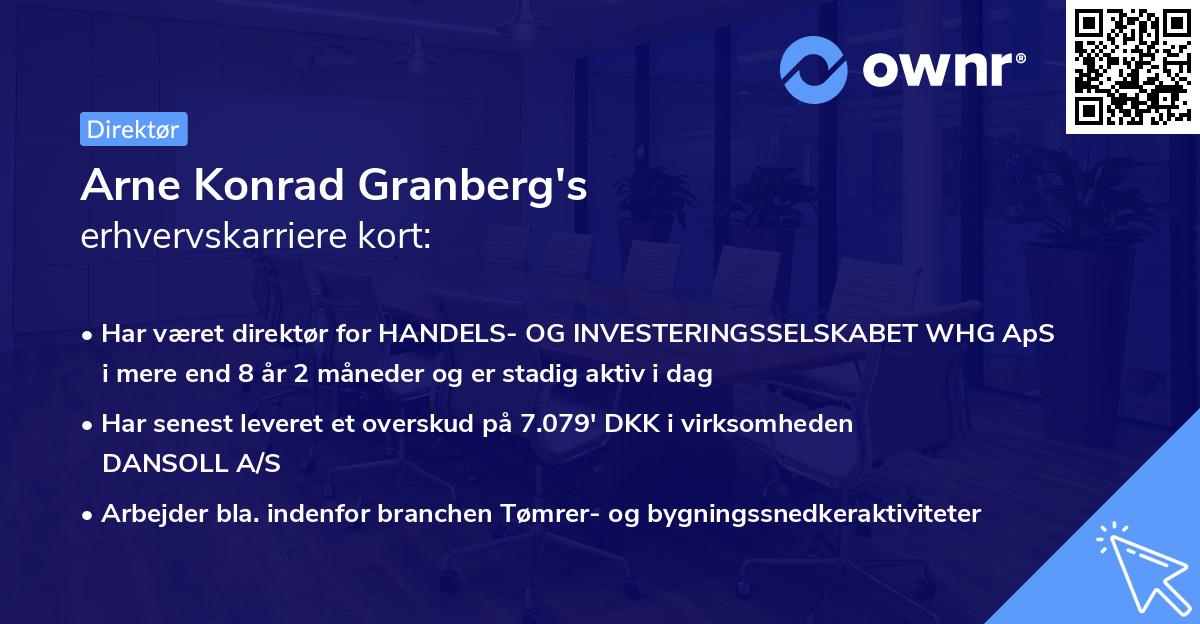 ownr®

Direktør

Arne Konrad Granberg's
erhvervskarriere kort:

• Har været direktør for HANDELS- OG INVESTERINGSSELSKABET WHG ApS i mere end 8 år 2 måneder og er stadig aktiv i dag

• Har senest leveret et overskud på 7.079' DKK i virksomheden DANSOLL A/S

• Arbejder bla. indenfor branchen Tømrer- og bygningssnedkeraktiviteter